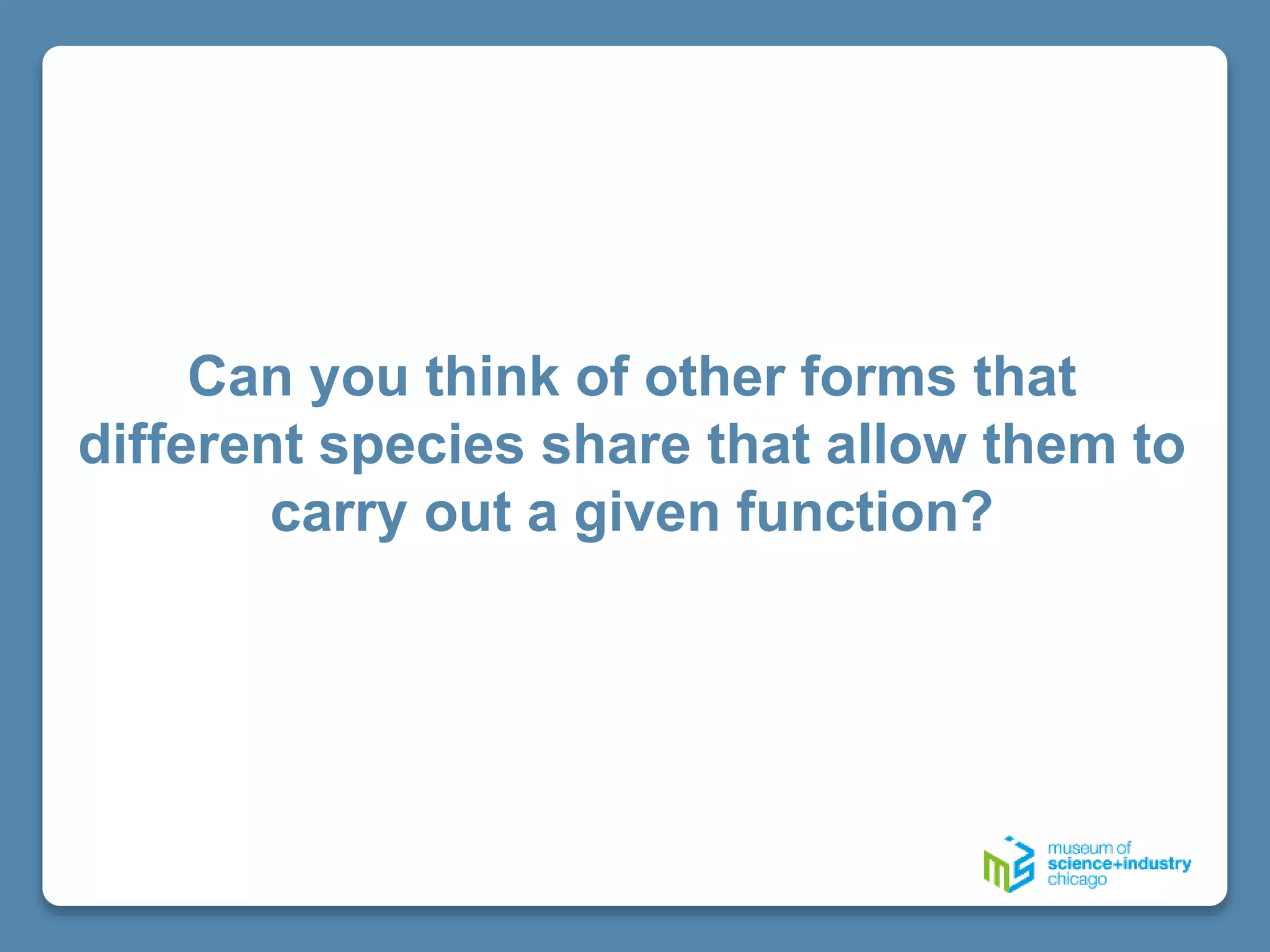 Can you think of other forms that different species share that allow them to carry out a given function?

museum of
science+industry
chicago